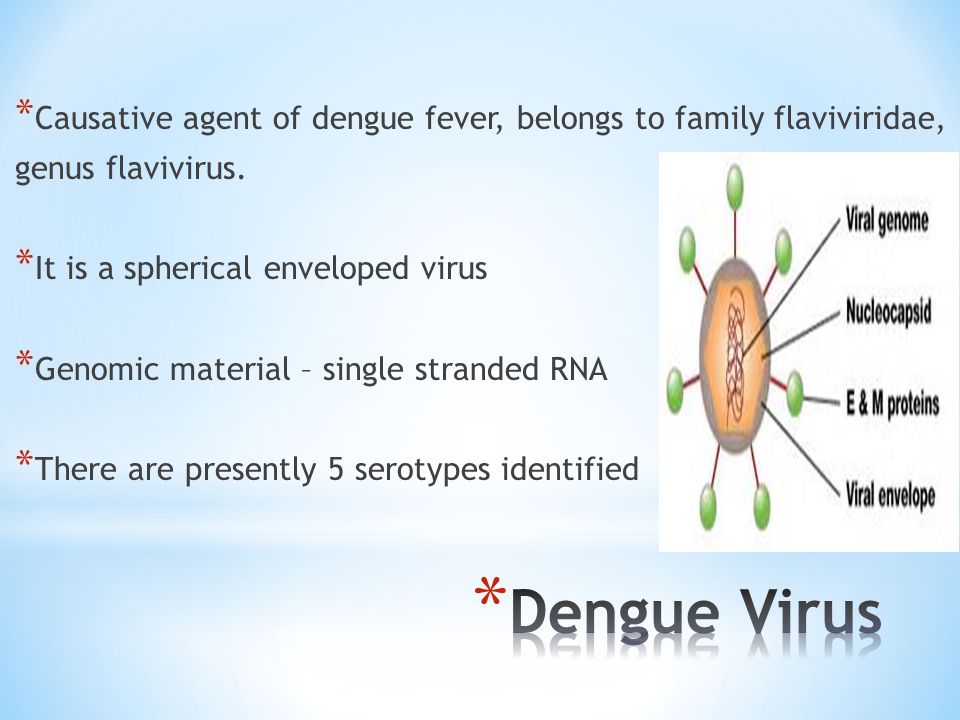 *Causative agent of dengue fever, belongs to family flaviviridae, genus flavivirus.

*It is a spherical enveloped virus

*Genomic material – single stranded RNA

*There are presently 5 serotypes identified

Viral genome
Nucleocapsid
E & M proteins
Viral envelope

*Dengue Virus